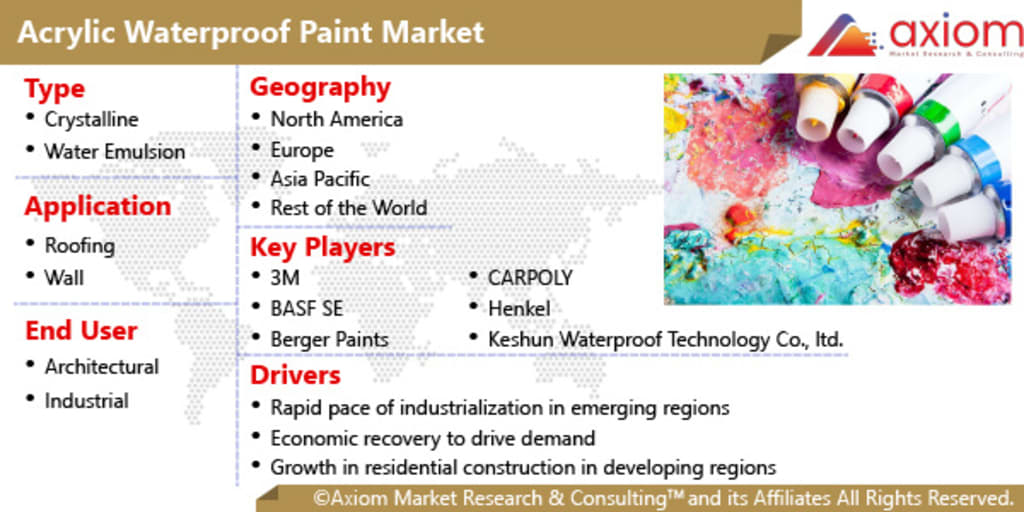 Acrylic Waterproof Paint Market

axiom
Market Research & Consulting

Type
• Crystalline
• Water Emulsion

Application
• Roofing
• Wall

End User
• Architectural
• Industrial

Geography
• North America
• Europe
• Asia Pacific
• Rest of the World

Key Players
• 3M
• BASF SE
• Berger Paints
• CARPOLY
• Henkel
• Keshun Waterproof Technology Co., ltd.

Drivers
• Rapid pace of industrialization in emerging regions
• Economic recovery to drive demand
• Growth in residential construction in developing regions

©Axiom Market Research & Consulting™ and its Affiliates All Rights Reserved.